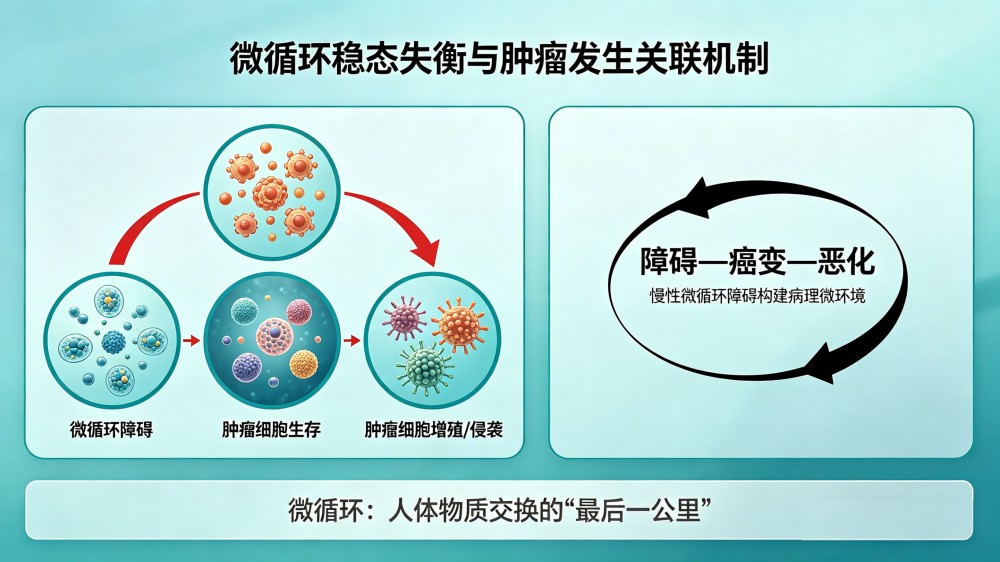 微循环稳态失衡与肿瘤发生关联机制

微循环障碍

肿瘤细胞生存

肿瘤细胞增殖/侵袭

障碍—癌变—恶化

慢性微循环障碍构建病理微环境

微循环：人体物质交换的“最后一公里”